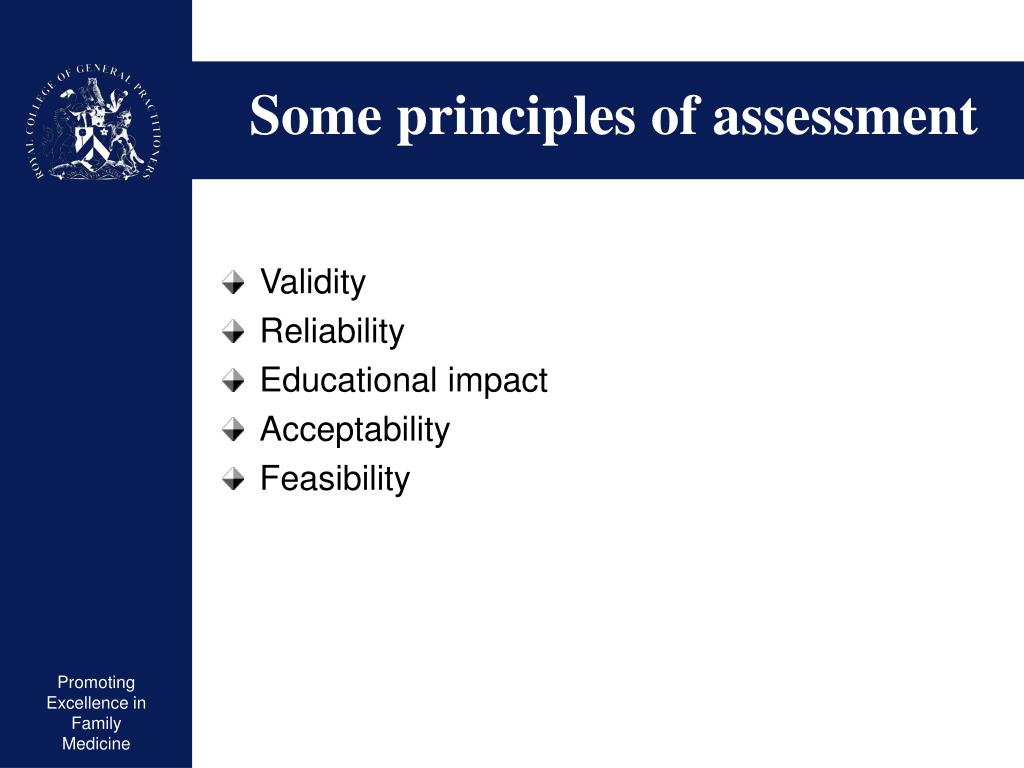 ROYAL COLLEGE OF GENERAL PRACTITIONERS

Some principles of assessment

Validity
Reliability
Educational impact
Acceptability
Feasibility

Promoting Excellence in Family Medicine